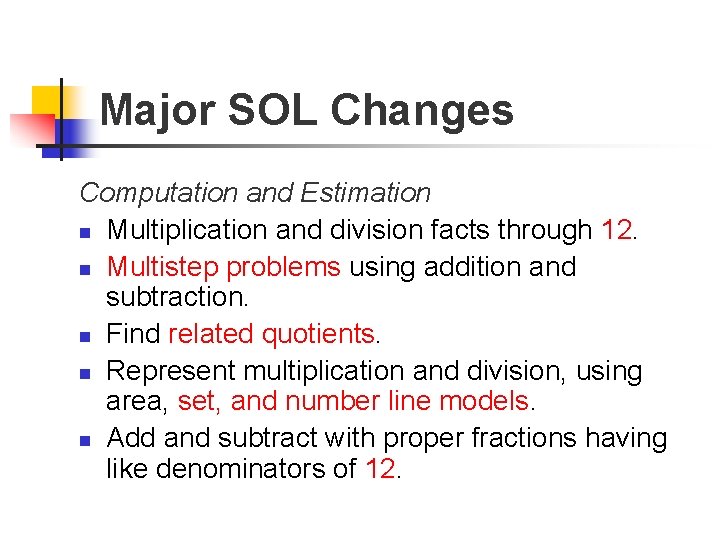 Major SOL Changes

Computation and Estimation

- Multiplication and division facts through 12.
- Multistep problems using addition and subtraction.
- Find related quotients.
- Represent multiplication and division, using area, set, and number line models.
- Add and subtract with proper fractions having like denominators of 12.